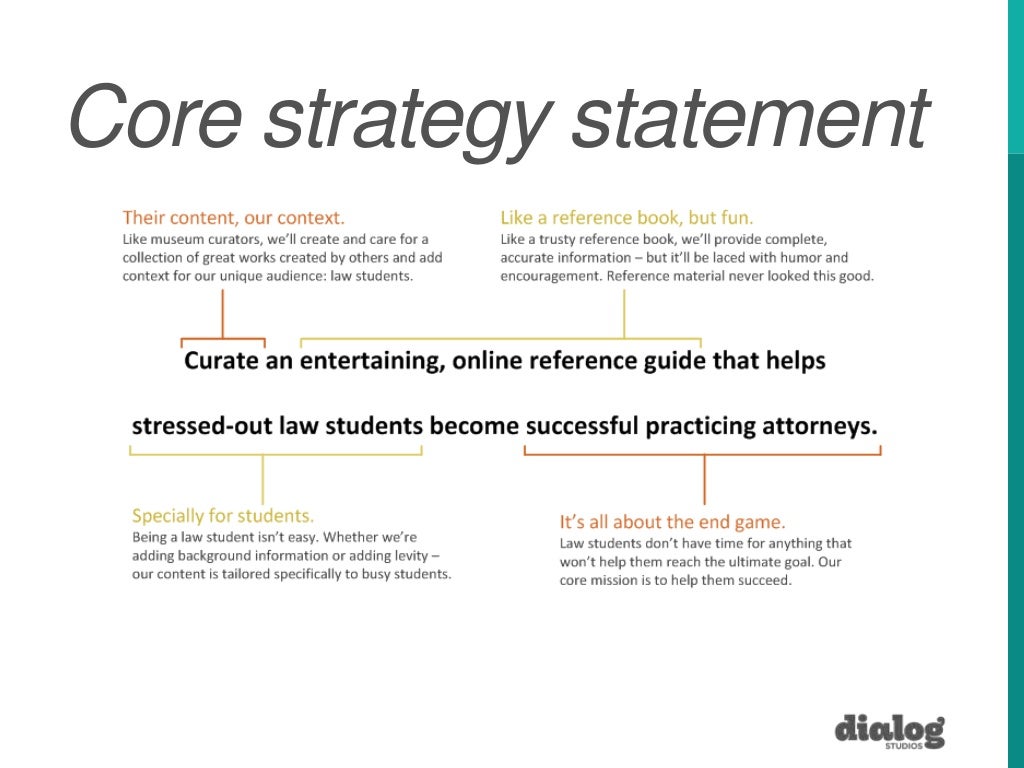 Core strategy statement

Their content, our context.
Like museum curators, we'll create and care for a collection of great works created by others and add context for our unique audience: law students.

Like a reference book, but fun.
Like a trusty reference book, we'll provide complete, accurate information – but it'll be laced with humor and encouragement. Reference material never looked this good.

Curate an entertaining, online reference guide that helps stressed-out law students become successful practicing attorneys.

Specially for students.
Being a law student isn't easy. Whether we're adding background information or adding levity – our content is tailored specifically to busy students.

It's all about the end game.
Law students don't have time for anything that won't help them reach the ultimate goal. Our core mission is to help them succeed.

dialog
STUDIOS